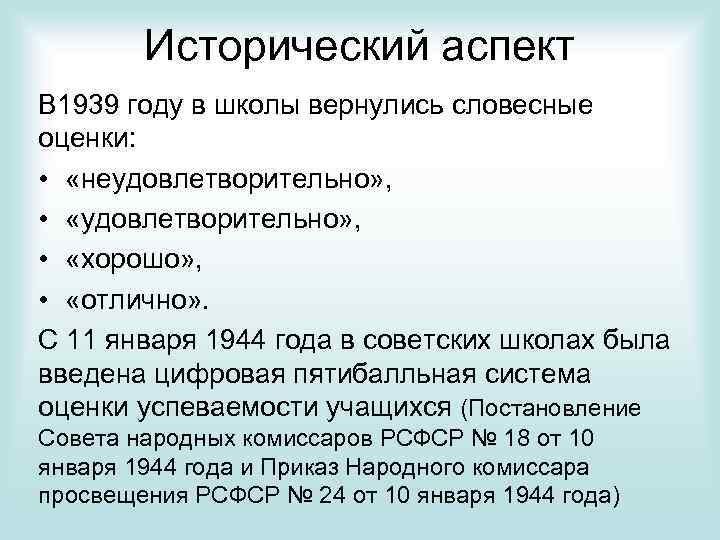 Исторический аспект

В1939 году в школы вернулись словесные оценки:

• «неудовлетворительно»,
• «удовлетворительно»,
• «хорошо»,
• «отлично».

С 11 января 1944 года в советских школах была введена цифровая пятибалльная система оценки успеваемости учащихся (Постановление Совета народных комиссаров РСФСР № 18 от 10 января 1944 года и Приказ Народного комиссара просвещения РСФСР № 24 от 10 января 1944 года)